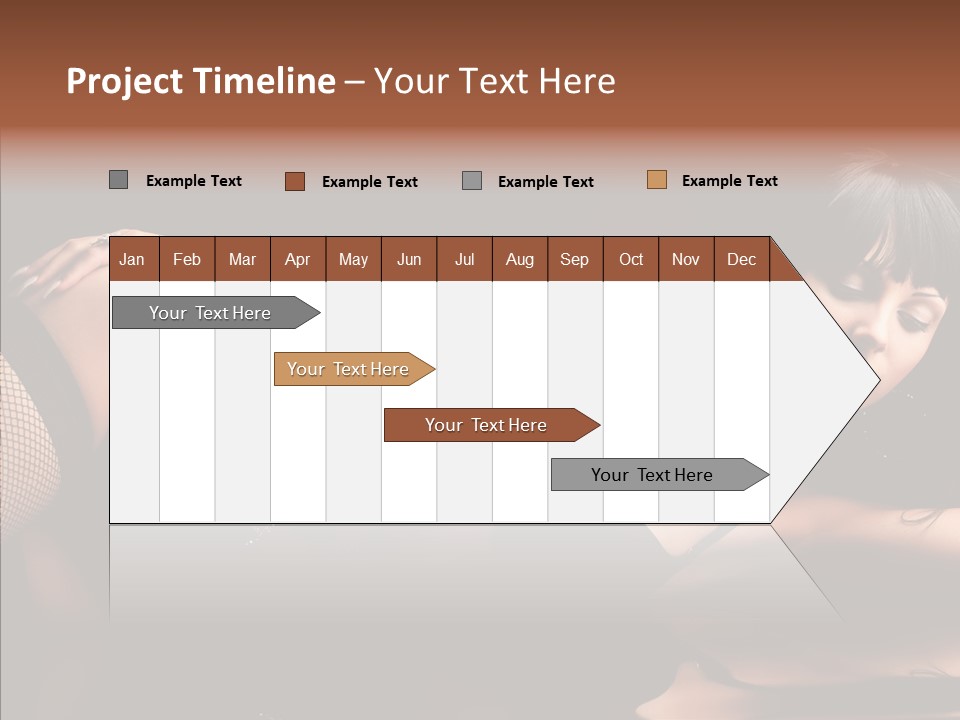 Project Timeline – Your Text Here

Example Text Example Text Example Text Example Text

| Jan | Feb | Mar | Apr | May | Jun | Jul | Aug | Sep | Oct | Nov | Dec |
|---|---|---|---|---|---|---|---|---|---|---|---|

Your Text Here

Your Text Here

Your Text Here

Your Text Here